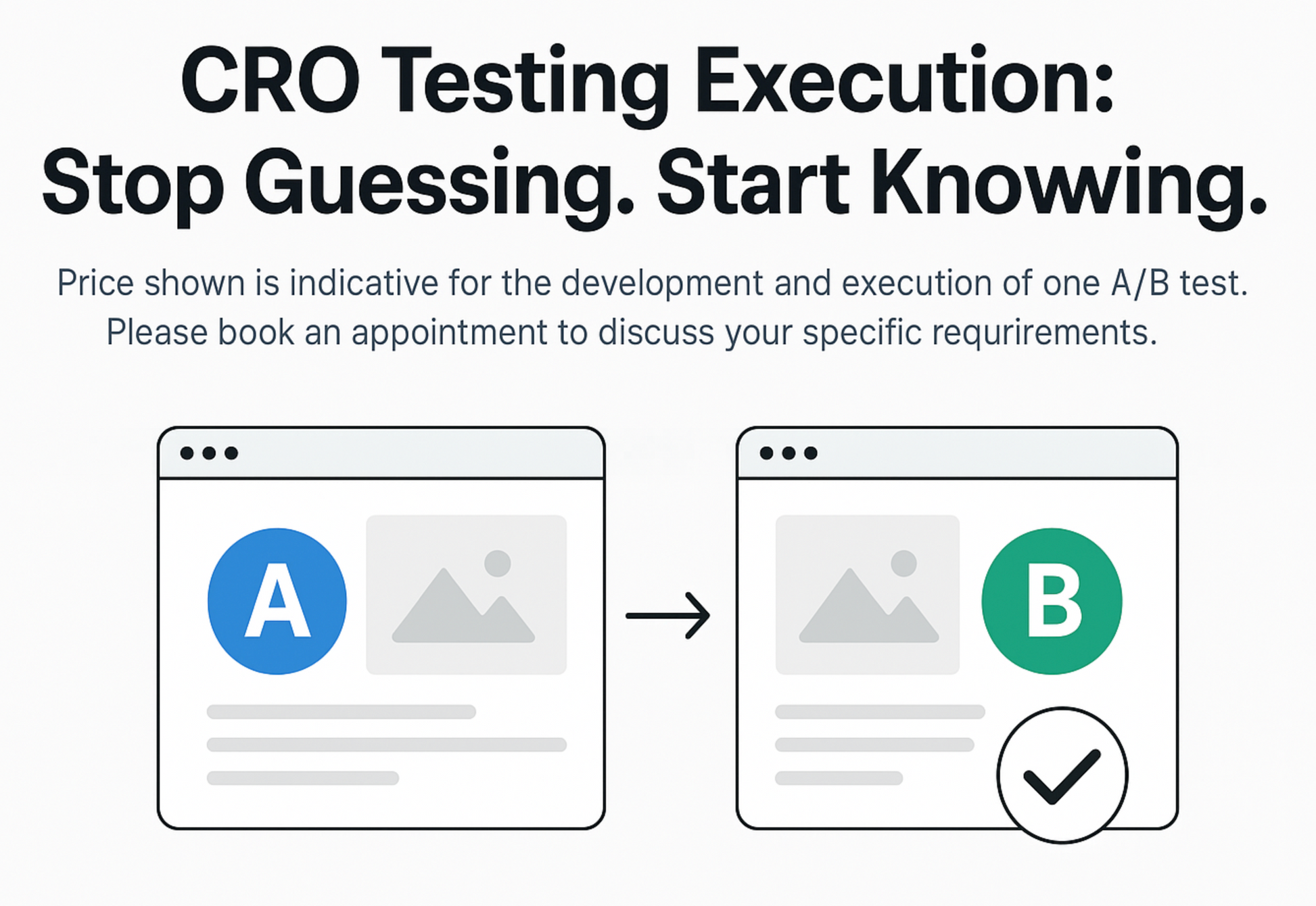 CRO Testing Execution:
Stop Guessing. Start Knowing.

Price shown is indicative for the development and execution of one A/B test. Please book an appointment to discuss your specific requrirements.

A

B